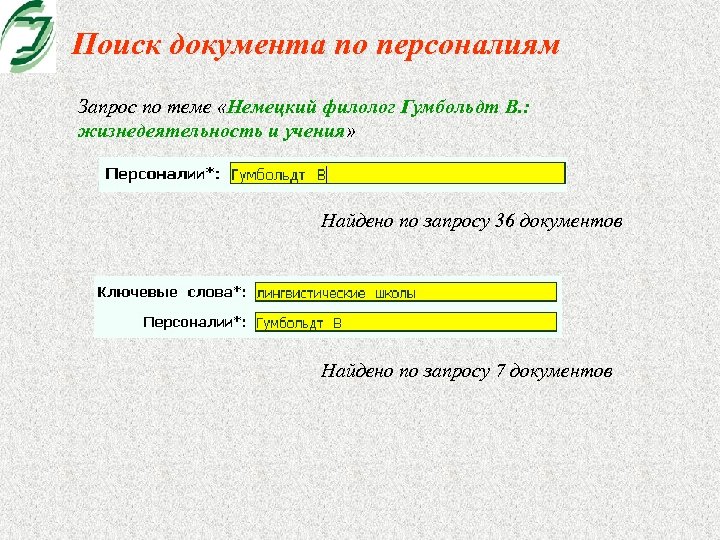 Поиск документа по персоналиям

Запрос по теме «Немецкий филолог Гумбольдт В.: жизнедеятельность и учения»

Персоналии*: Гумбольдт В

Найдено по запросу 36 документов

Ключевые слова*: лингвистические школы

Персоналии*: Гумбольдт В

Найдено по запросу 7 документов